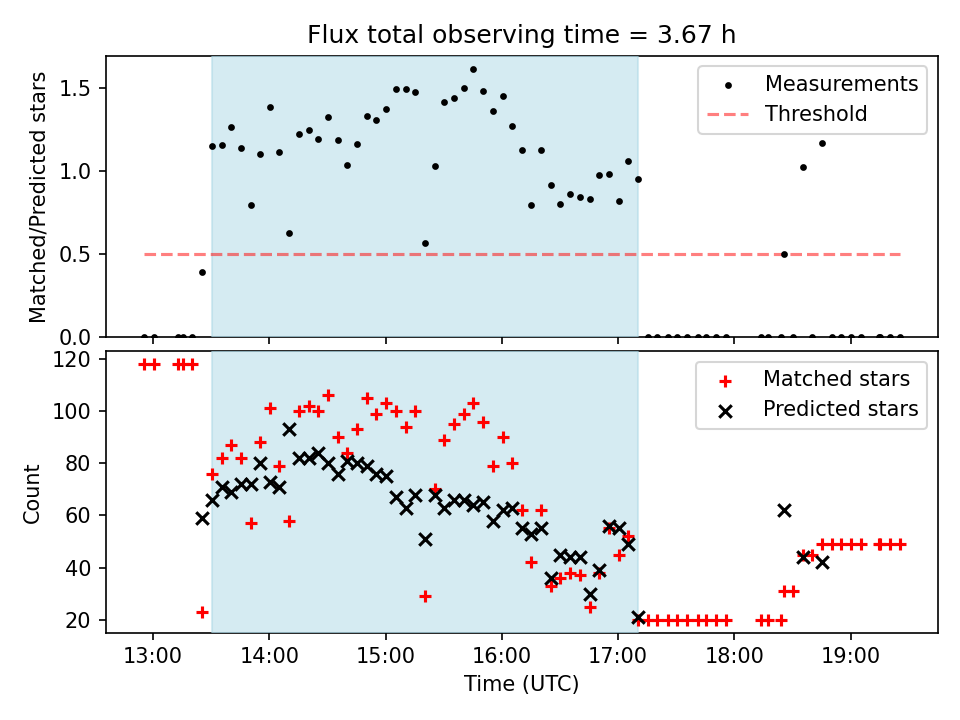 Flux total observing time = 3.67 h

Matched/Predicted stars

1.5
1.0
0.5
0.0

Measurements
Threshold

Count

120
100
80
60
40
20

Matched stars
Predicted stars

13:00
14:00
15:00
16:00
17:00
18:00
19:00

Time (UTC)